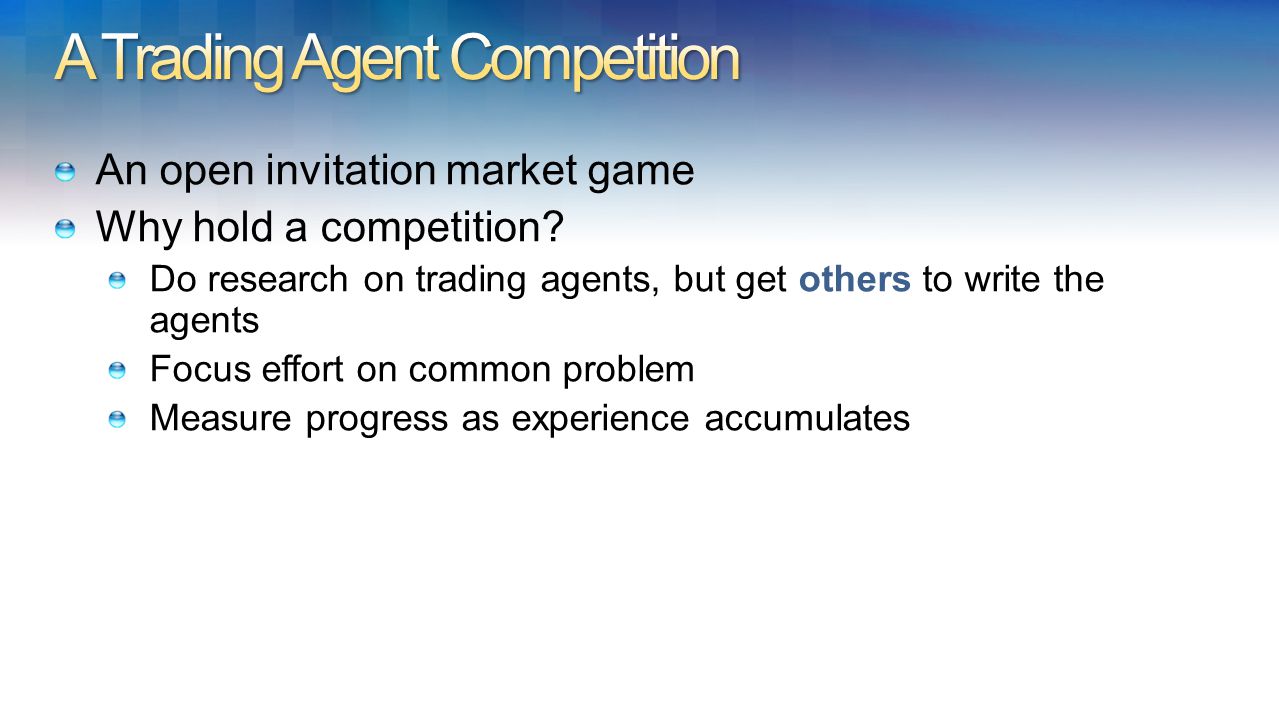 A Trading Agent Competition

An open invitation market game

Why hold a competition?

Do research on trading agents, but get others to write the agents

Focus effort on common problem

Measure progress as experience accumulates